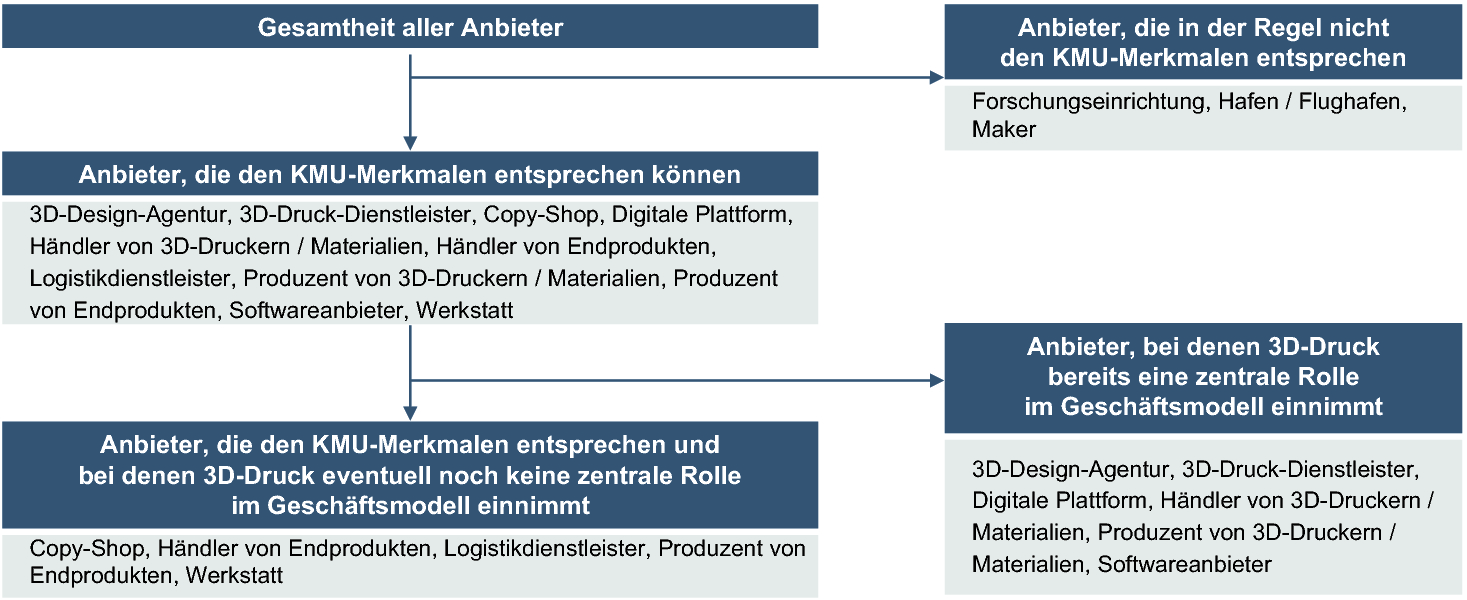 Gesamtheit aller Anbieter

Anbieter, die in der Regel nicht den KMU-Merkmalen entsprechen

Forschungseinrichtung, Hafen / Flughafen, Maker

Anbieter, die den KMU-Merkmalen entsprechen können

3D-Design-Agentur, 3D-Druck-Dienstleister, Copy-Shop, Digitale Plattform, Händler von 3D-Druckern / Materialien, Händler von Endprodukten, Logistikdienstleister, Produzent von 3D-Druckern / Materialien, Produzent von Endprodukten, Softwareanbieter, Werkstatt

Anbieter, bei denen 3D-Druck bereits eine zentrale Rolle im Geschäftsmodell einnimmt

3D-Design-Agentur, 3D-Druck-Dienstleister, Digitale Plattform, Händler von 3D-Druckern / Materialien, Produzent von 3D-Druckern / Materialien, Softwareanbieter

Anbieter, die den KMU-Merkmalen entsprechen und bei denen 3D-Druck eventuell noch keine zentrale Rolle im Geschäftsmodell einnimmt

Copy-Shop, Händler von Endprodukten, Logistikdienstleister, Produzent von Endprodukten, Werkstatt